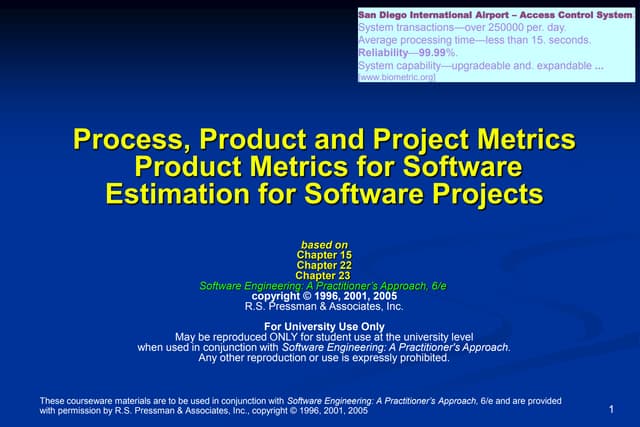 San Diego International Airport – Access Control System
System transactions—over 250000 per. day.
Average processing time—less than 15. seconds.
Reliability—99.99%.
System capability—upgradeable and. expandable ...
(www.biometric.org)

Process, Product and Project Metrics
Product Metrics for Software
Estimation for Software Projects

based on
Chapter 15
Chapter 22
Chapter 23
Software Engineering: A Practitioner's Approach, 6/e
copyright © 1996, 2001, 2005
R.S. Pressman & Associates, Inc.

For University Use Only
May be reproduced ONLY for student use at the university level when used in conjunction with Software Engineering: A Practitioner's Approach. Any other reproduction or use is expressly prohibited.

These courseware materials are to be used in conjunction with Software Engineering: A Practitioner's Approach, 6/e and are provided with permission by R.S. Pressman & Associates, Inc., copyright © 1996, 2001, 2005

1